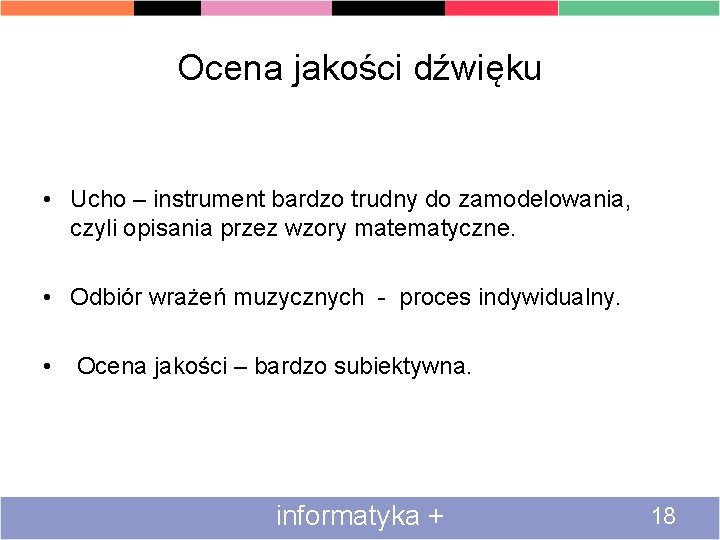 Ocena jakości dźwięku

• Ucho – instrument bardzo trudny do zamodelowania, czyli opisania przez wzory matematyczne.

• Odbiór wrażeń muzycznych - proces indywidualny.

• Ocena jakości – bardzo subiektywna.

informatyka +

18